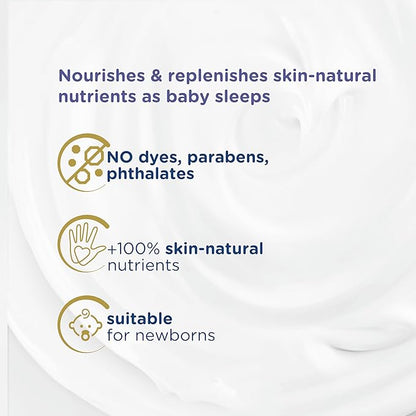 Nourishes & replenishes skin-natural nutrients as baby sleeps

NO dyes, parabens, phthalates

+100% skin-natural nutrients

suitable for newborns